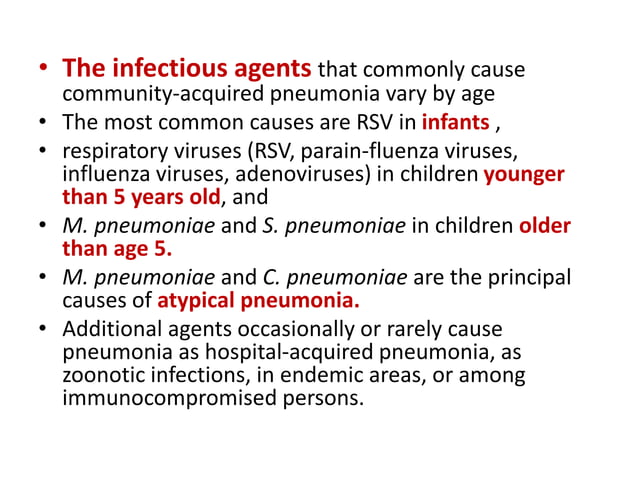 • The infectious agents that commonly cause community-acquired pneumonia vary by age
• The most common causes are RSV in infants ,
• respiratory viruses (RSV, parain-fluenza viruses, influenza viruses, adenoviruses) in children younger than 5 years old, and
• M. pneumoniae and S. pneumoniae in children older than age 5.
• M. pneumoniae and C. pneumoniae are the principal causes of atypical pneumonia.
• Additional agents occasionally or rarely cause pneumonia as hospital-acquired pneumonia, as zoonotic infections, in endemic areas, or among immunocompromised persons.